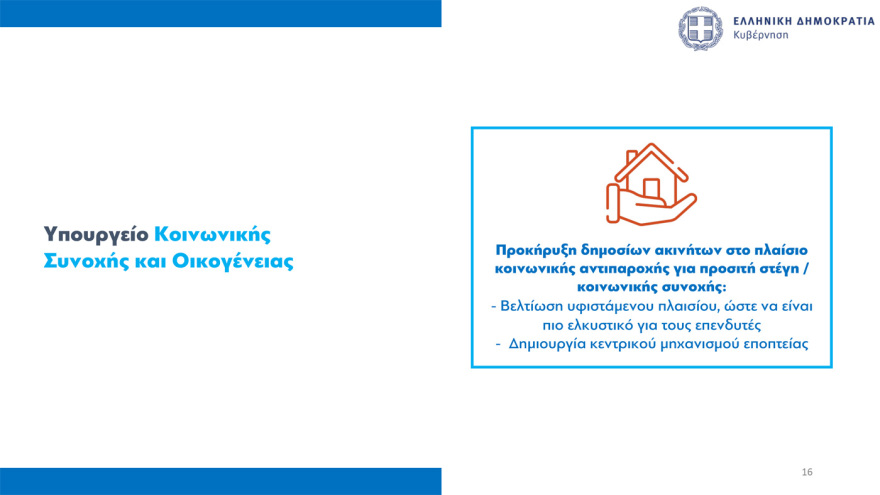 ΕΛΛΗΝΙΚΗ ΔΗΜΟΚΡΑΤΙΑ
Κυβέρνηση

Υπουργείο Κοινωνικής Συνοχής και Οικογένειας

Προκήρυξη δημοσίων ακινήτων στο πλαίσιο κοινωνικής αντιπαροχής για προσιτή στέγη / κοινωνικής συνοχής:
- Βελτίωση υφιστάμενου πλαισίου, ώστε να είναι πιο ελκυστικό για τους επενδυτές
- Δημιουργία κεντρικού μηχανισμού εποπτείας

16